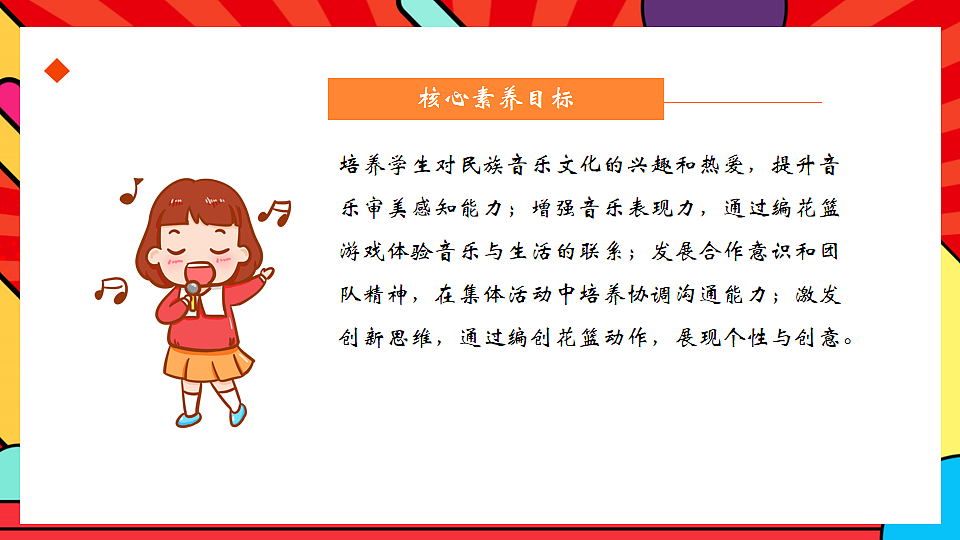 核心素养目标

培养学生对民族音乐文化的兴趣和热爱，提升音乐审美感知能力；增强音乐表现力，通过编花篮游戏体验音乐与生活的联系；发展合作意识和团队精神，在集体活动中培养协调沟通能力；激发创新思维，通过编创花篮动作，展现个性与创意。